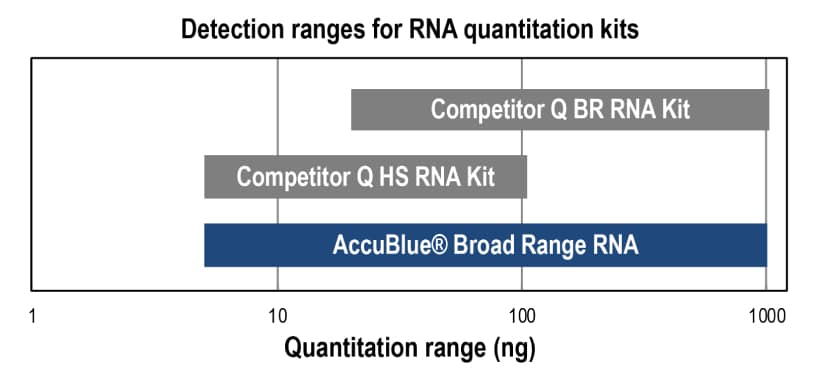 Detection ranges for RNA quantitation kits

Competitor Q BR RNA Kit

Competitor Q HS RNA Kit

AccuBlue® Broad Range RNA

1
10
100
1000

Quantitation range (ng)